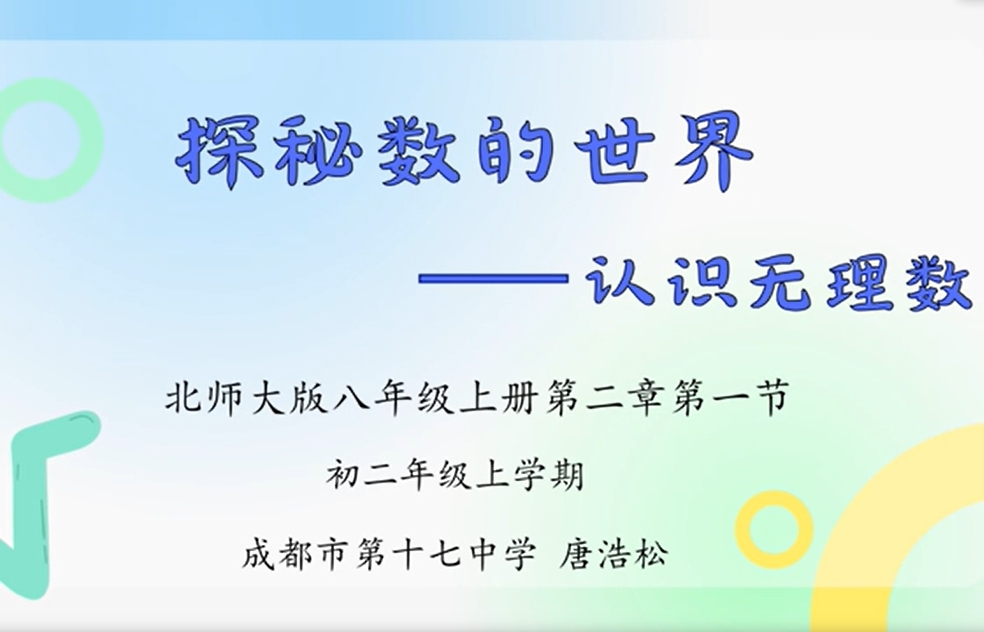 探秘数的世界

——认识无理数

北师大版八年级上册第二章第一节

初二年级上学期

成都市第十七中学 唐浩松